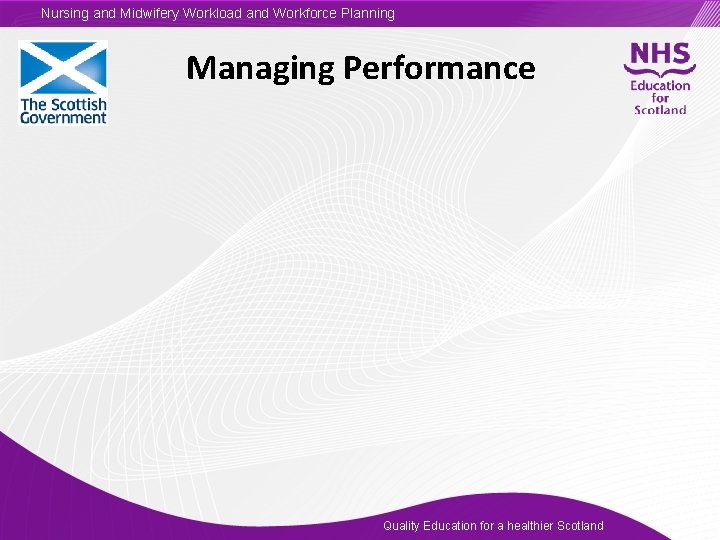 Nursing and Midwifery Workload and Workforce Planning

The Scottish Government

Managing Performance

NHS Education for Scotland

Quality Education for a healthier Scotland